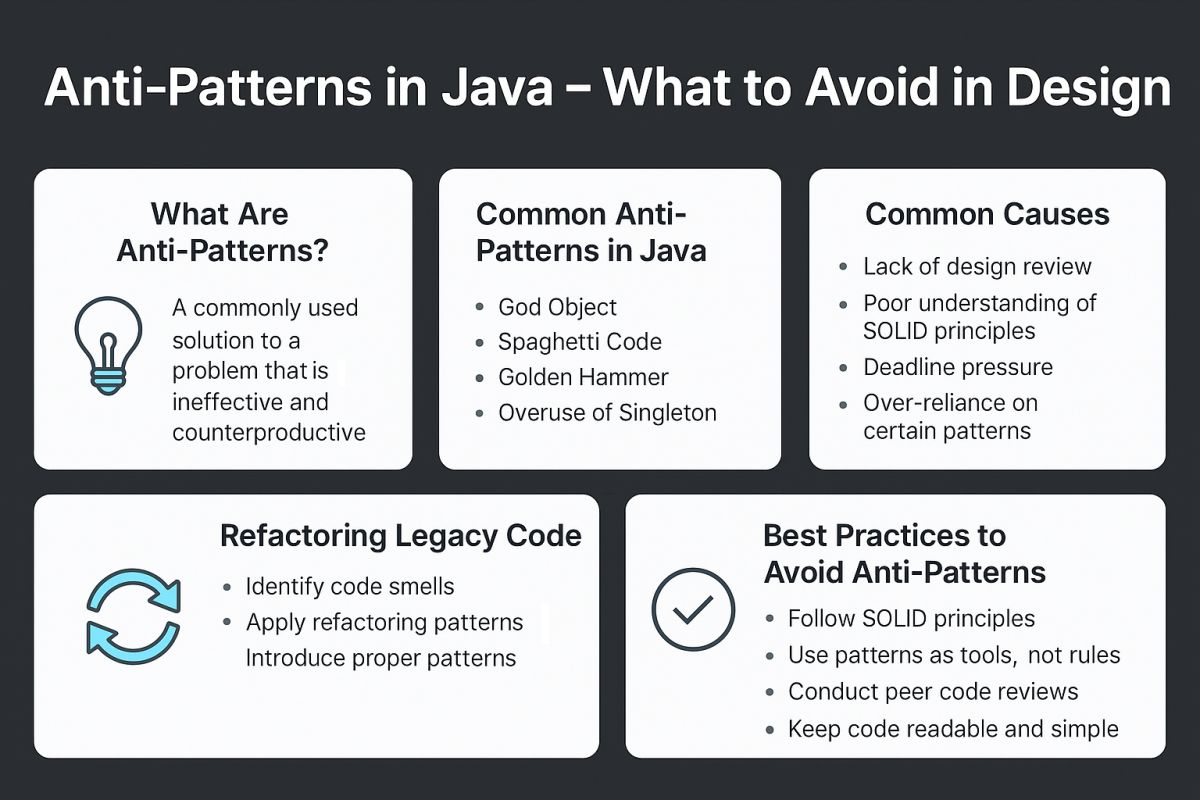 Anti-Patterns in Java – What to Avoid in Design

What Are Anti-Patterns?

A commonly used solution to a problem that is ineffective and counterproductive

Common Anti-Patterns in Java

- God Object
- Spaghetti Code
- Golden Hammer
- Overuse of Singleton

Common Causes

- Lack of design review
- Poor understanding of SOLID principles
- Deadline pressure
- Over-reliance on certain patterns

Refactoring Legacy Code

- Identify code smells
- Apply refactoring patterns
Introduce proper patterns

Best Practices to Avoid Anti-Patterns

- Follow SOLID principles
- Use patterns as tools, not rules
- Conduct peer code reviews
- Keep code readable and simple